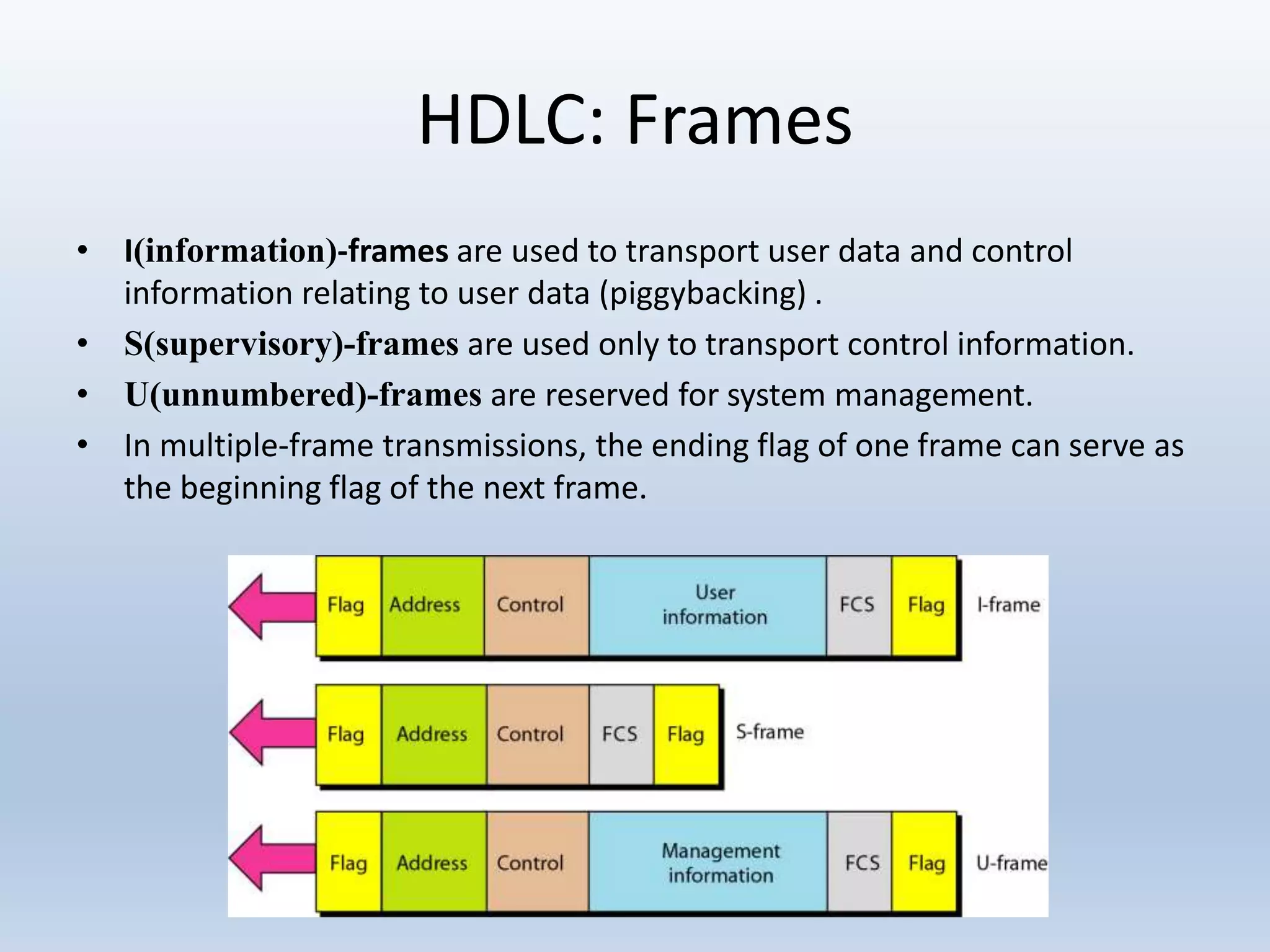 HDLC: Frames

• I(information)-frames are used to transport user data and control information relating to user data (piggybacking) .
• S(supervisory)-frames are used only to transport control information.
• U(unnumbered)-frames are reserved for system management.
• In multiple-frame transmissions, the ending flag of one frame can serve as the beginning flag of the next frame.

Flag Address Control User information FCS Flag I-frame

Flag Address Control FCS Flag S-frame

Flag Address Control Management information FCS Flag U-frame